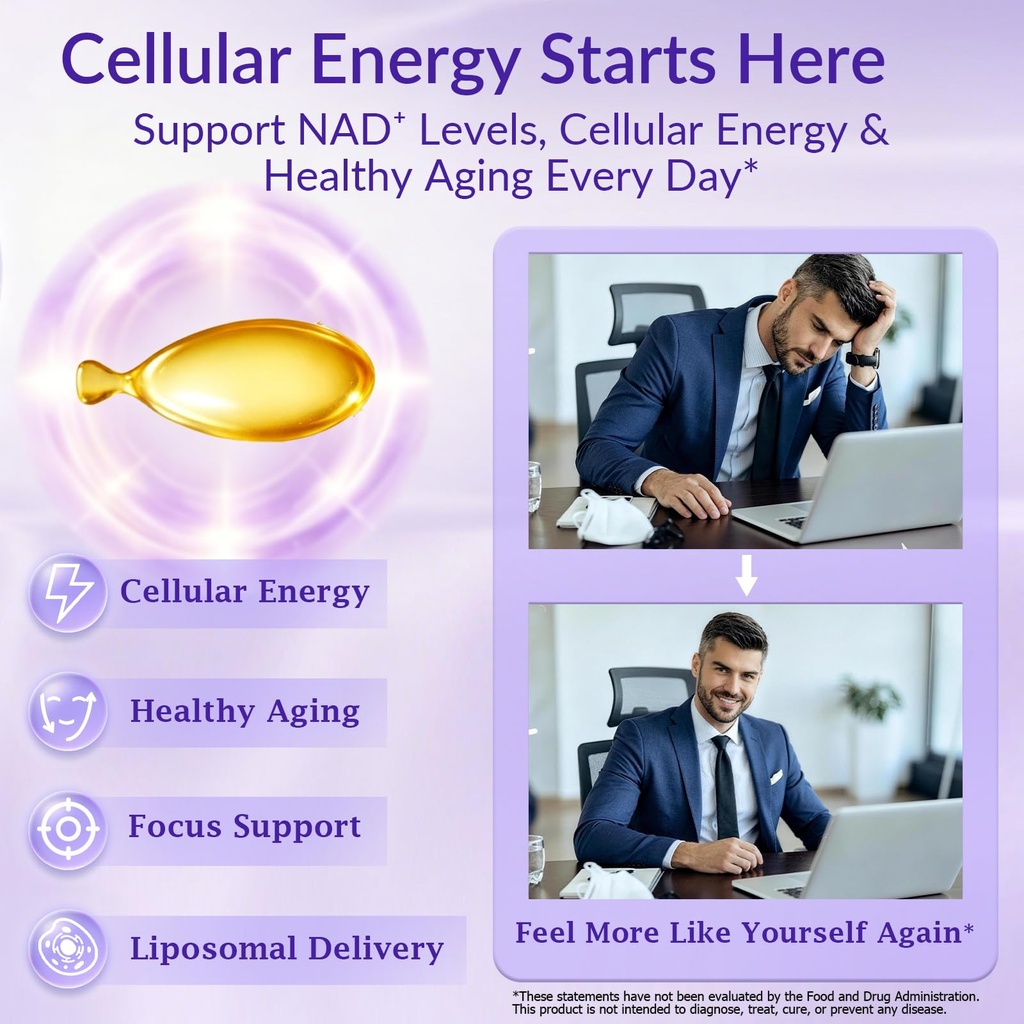 Cellular Energy Starts Here

Support NAD$^+$ Levels, Cellular Energy & Healthy Aging Every Day*

Cellular Energy

Healthy Aging

Focus Support

Liposomal Delivery

Feel More Like Yourself Again*

*These statements have not been evaluated by the Food and Drug Administration. This product is not intended to diagnose, treat, cure, or prevent any disease.